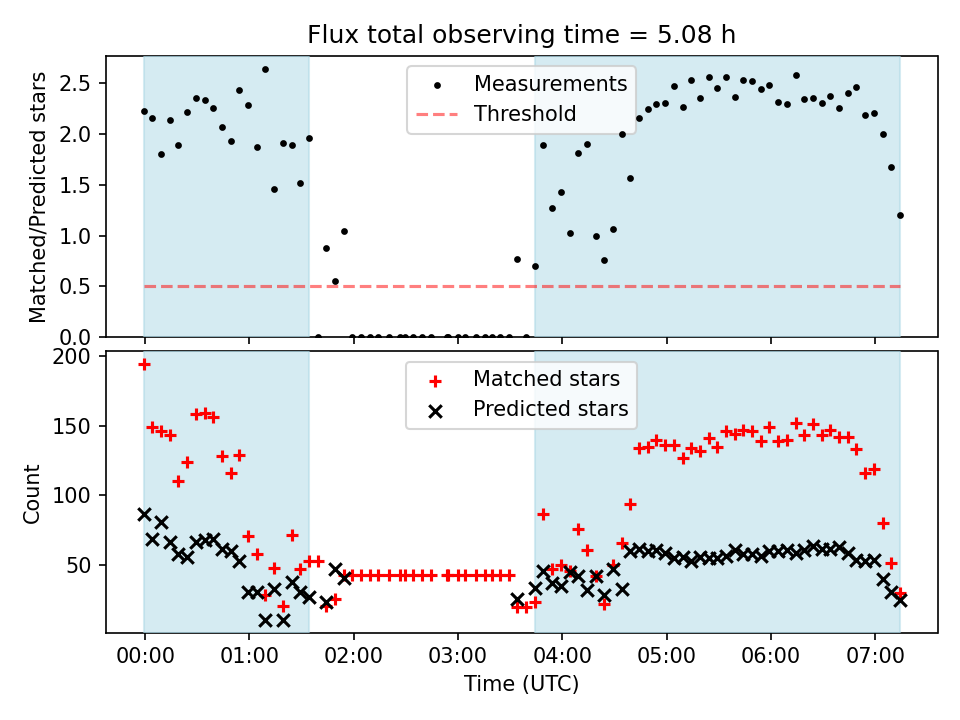 Flux total observing time = 5.08 h

Matched/Predicted stars

2.5
2.0
1.5
1.0
0.5
0.0

Measurements
Threshold

Count

200
150
100
50

Matched stars
Predicted stars

00:00 01:00 02:00 03:00 04:00 05:00 06:00 07:00

Time (UTC)